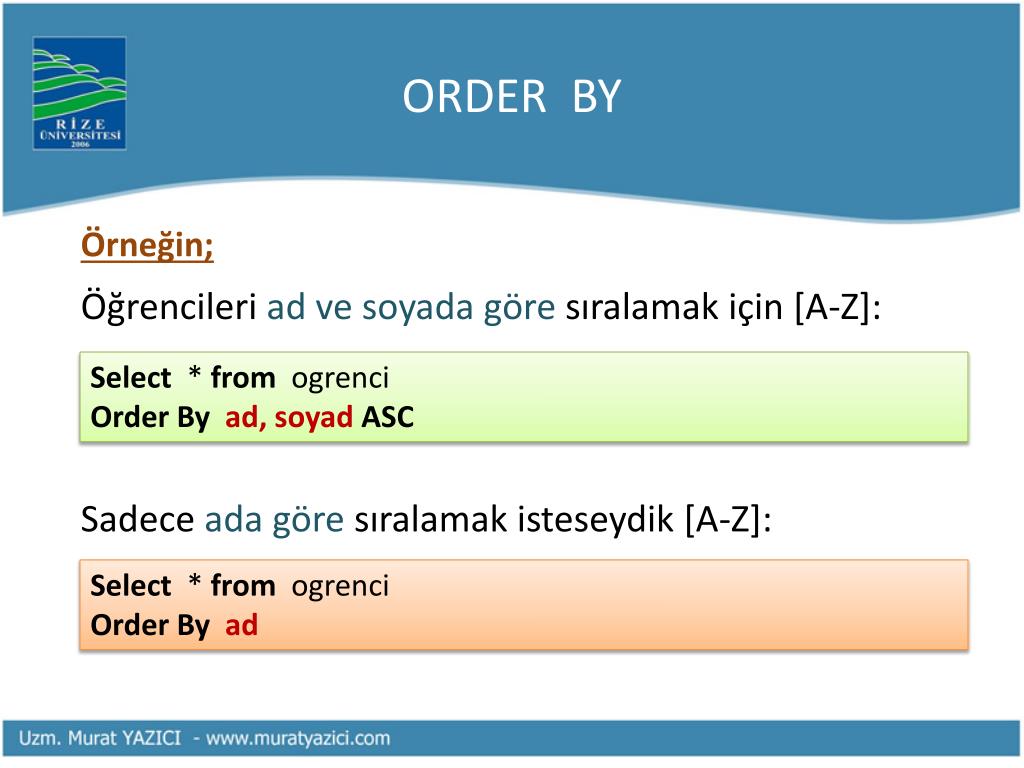 RİZE ÜNİVERSİTESİ 2006

ORDER BY

Örneğin;

Öğrencileri ad ve soyada göre sıralamak için [A-Z]:

Select * from ogrenci
Order By ad, soyad ASC

Sadece ada göre sıralamak isteseydik [A-Z]:

Select * from ogrenci
Order By ad

Uzm. Murat YAZICI - www.muratyazici.com